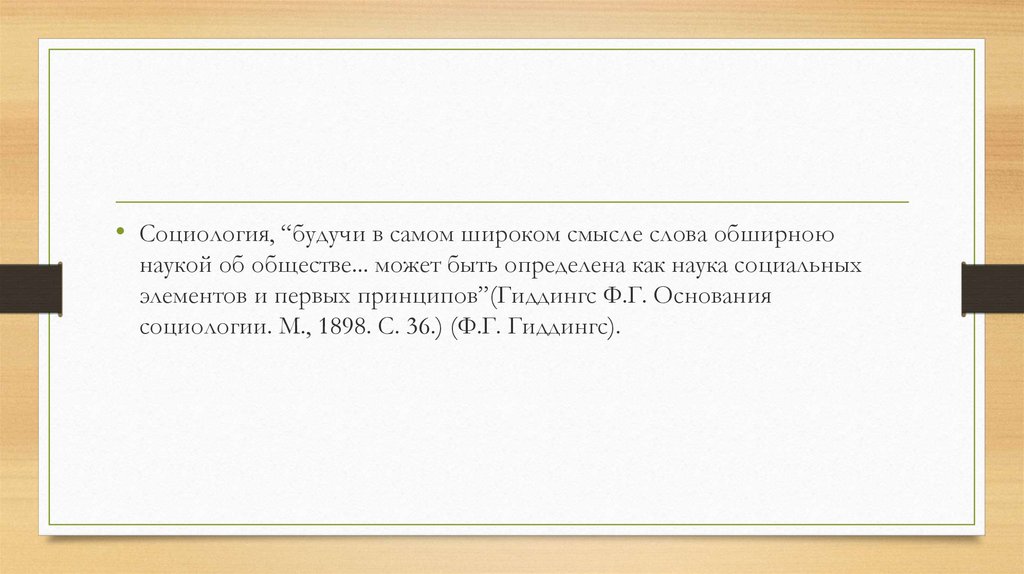 • Социология, “будучи в самом широком смысле слова обширною наукой об обществе... может быть определена как наука социальных элементов и первых принципов”(Гиддингс Ф.Г. Основания социологии. М., 1898. С. 36.) (Ф.Г. Гиддингс).